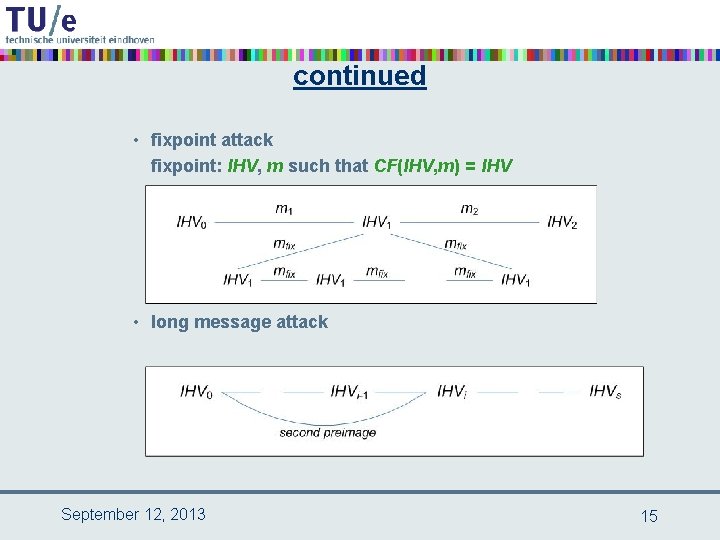 TU/e
technische universiteit eindhoven

continued

• fixpoint attack
fixpoint: $IHV$, $m$ such that $CF(IHV,m) = IHV$

$IHV_0$ $m_1$ $IHV_1$ $m_2$ $IHV_2$
$m_{fix}$ $m_{fix}$
$IHV_1$ $m_{fix}$ $IHV_1$ $m_{fix}$ $m_{fix}$ $IHV_1$

• long message attack

$IHV_0$ $IHV_{i-1}$ $IHV_i$ $IHV_s$
second preimage

September 12, 2013

15